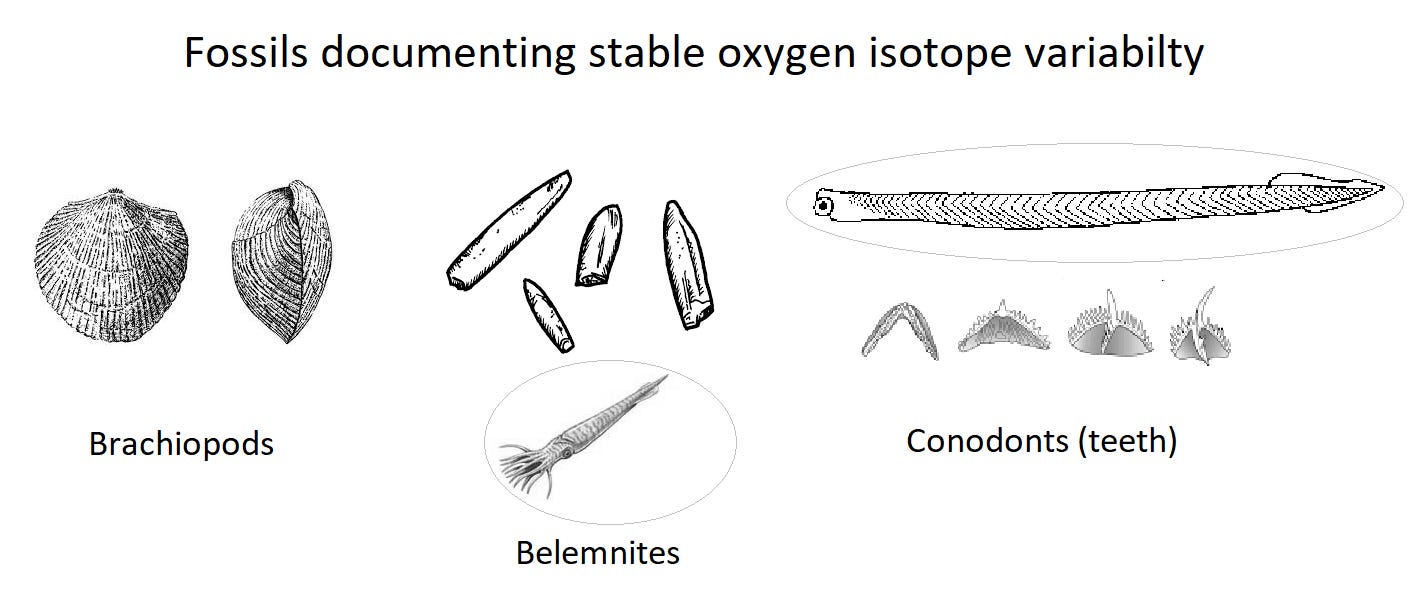 Fossils documenting stable oxygen isotope variabilty

Brachiopods

Belemnites

Conodonts (teeth)